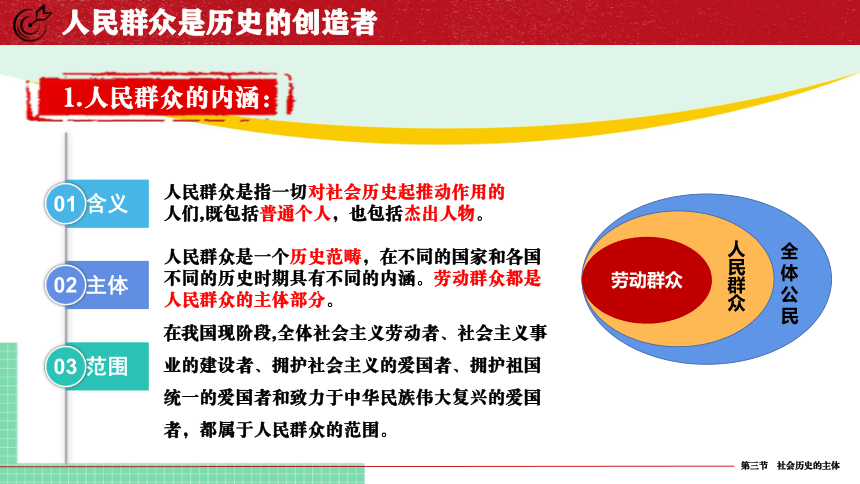 人民群众是历史的创造者

1.人民群众的内涵：

01 含义

人民群众是指一切对社会历史起推动作用的人们,既包括普通个人，也包括杰出人物。

02 主体

人民群众是一个历史范畴，在不同的国家和各国不同的历史时期具有不同的内涵。劳动群众都是人民群众的主体部分。

03 范围

在我国现阶段,全体社会主义劳动者、社会主义事业的建设者、拥护社会主义的爱国者、拥护祖国统一的爱国者和致力于中华民族伟大复兴的爱国者，都属于人民群众的范围。

劳动群众

人民群众

全体公民

第三节 社会历史的主体